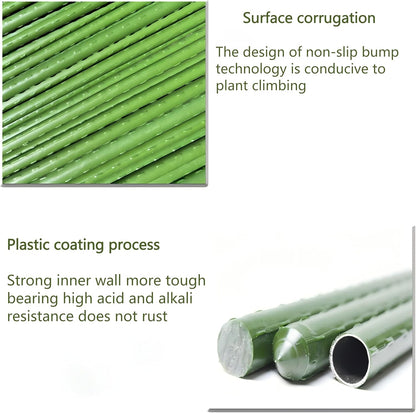 Surface corrugation

The design of non-slip bump technology is conducive to plant climbing

Plastic coating process

Strong inner wall more tough bearing high acid and alkali resistance does not rust